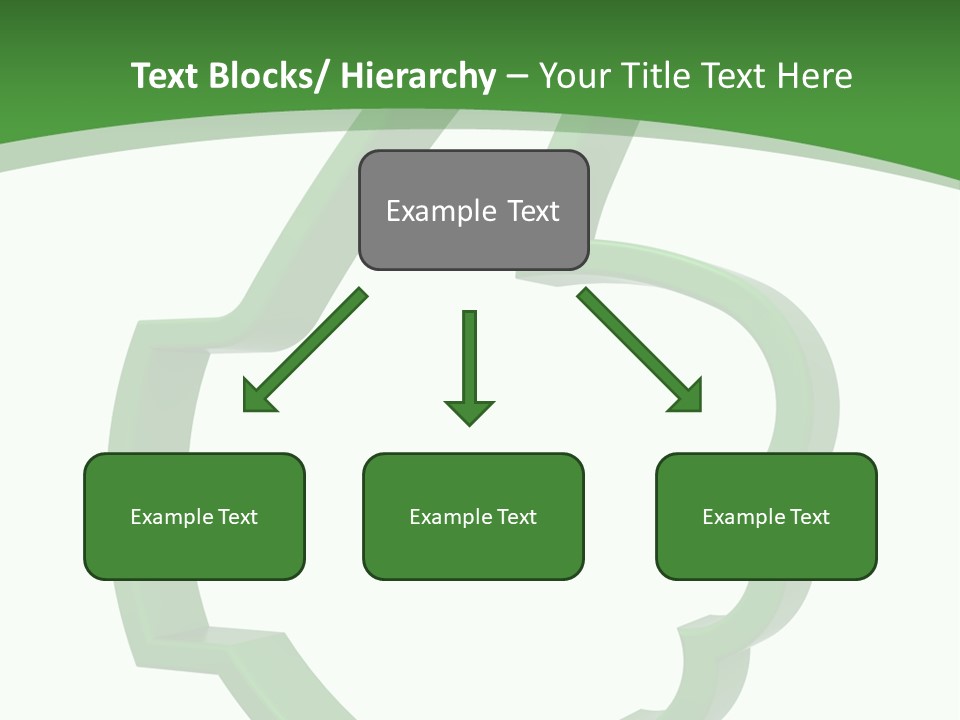 Text Blocks/ Hierarchy – Your Title Text Here

Example Text

Example Text

Example Text

Example Text